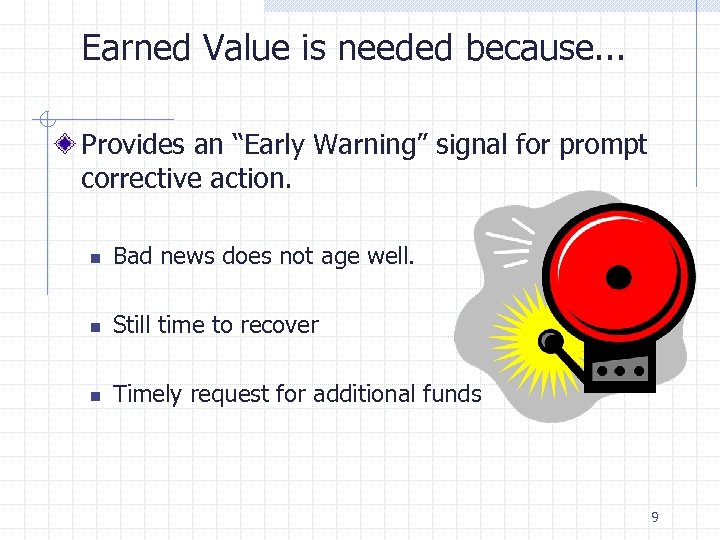 Earned Value is needed because...

Provides an “Early Warning” signal for prompt corrective action.

Bad news does not age well.

Still time to recover

Timely request for additional funds

9